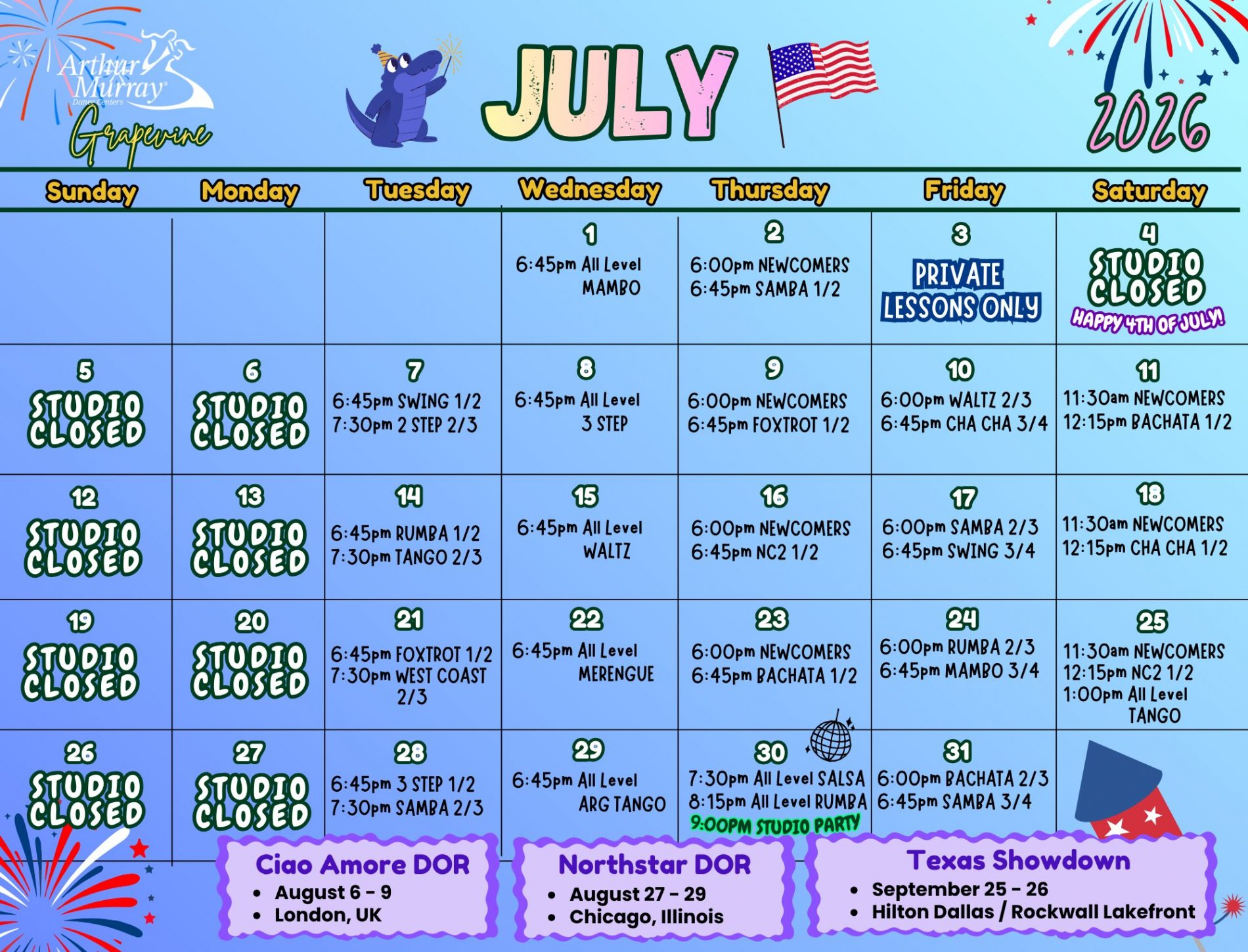 Arthur Murray
Dance Centers
Grapevine

JULY

2026

| Sunday | Monday | Tuesday | Wednesday | Thursday | Friday | Saturday |
|---|---|---|---|---|---|---|
| | | | 1 6:45pm All Level MAMBO | 2 6:00pm NEWCOMERS 6:45pm SAMBA 1/2 | 3 PRIVATE LESSONS ONLY | 4 STUDIO CLOSED HAPPY 4TH OF JULY! |
| 5 STUDIO CLOSED | 6 STUDIO CLOSED | 7 6:45pm SWING 1/2 7:30pm 2 STEP 2/3 | 8 6:45pm All Level 3 STEP | 9 6:00pm NEWCOMERS 6:45pm FOXTROT 1/2 | 10 6:00pm WALTZ 2/3 6:45pm CHA CHA 3/4 | 11 11:30am NEWCOMERS 12:15pm BACHATA 1/2 |
| 12 STUDIO CLOSED | 13 STUDIO CLOSED | 14 6:45pm RUMBA 1/2 7:30pm TANGO 2/3 | 15 6:45pm All Level WALTZ | 16 6:00pm NEWCOMERS 6:45pm NC2 1/2 | 17 6:00pm SAMBA 2/3 6:45pm SWING 3/4 | 18 11:30am NEWCOMERS 12:15pm CHA CHA 1/2 |
| 19 STUDIO CLOSED | 20 STUDIO CLOSED | 21 6:45pm FOXTROT 1/2 7:30pm WEST COAST 2/3 | 22 6:45pm All Level MERENGUE | 23 6:00pm NEWCOMERS 6:45pm BACHATA 1/2 | 24 6:00pm RUMBA 2/3 6:45pm MAMBO 3/4 | 25 11:30am NEWCOMERS 12:15pm NC2 1/2 1:00pm All Level TANGO |
| 26 STUDIO CLOSED | 27 STUDIO CLOSED | 28 6:45pm 3 STEP 1/2 7:30pm SAMBA 2/3 | 29 6:45pm All Level ARG TANGO | 30 7:30pm All Level SALSA 8:15pm All Level RUMBA 9:00PM STUDIO PARTY | 31 6:00pm BACHATA 2/3 6:45pm SAMBA 3/4 | |

Ciao Amore DOR
• August 6 - 9
• London, UK

Northstar DOR
• August 27 - 29
• Chicago, Illinois

Texas Showdown
• September 25 - 26
• Hilton Dallas / Rockwall Lakefront